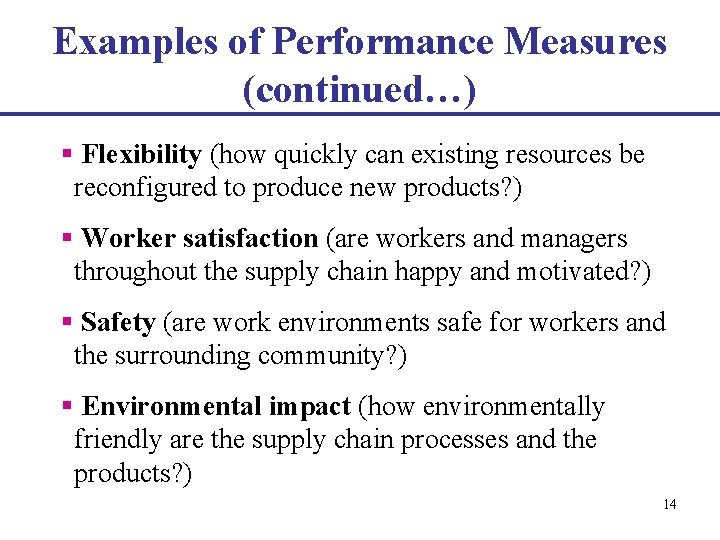 Examples of Performance Measures (continued…)

▪ Flexibility (how quickly can existing resources be reconfigured to produce new products?)

▪ Worker satisfaction (are workers and managers throughout the supply chain happy and motivated?)

▪ Safety (are work environments safe for workers and the surrounding community?)

▪ Environmental impact (how environmentally friendly are the supply chain processes and the products?)

14